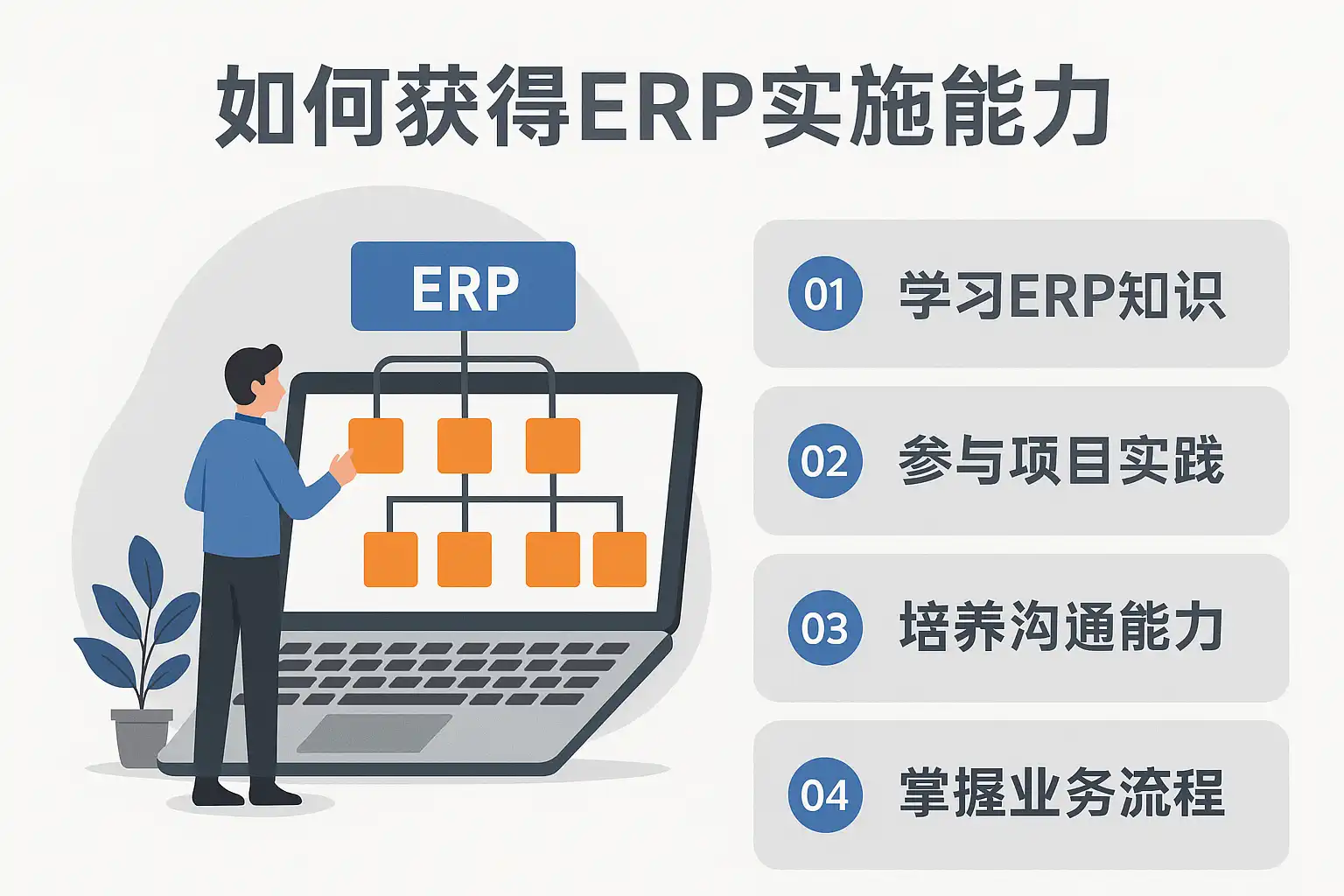 如何获得ERP实施能力

ERP

01 学习ERP知识

02 参与项目实践

03 培养沟通能力

04 掌握业务流程